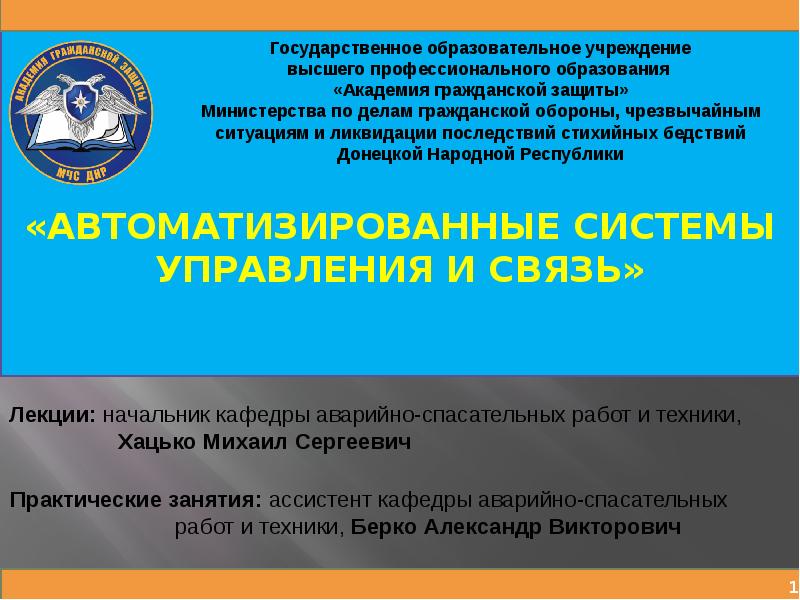 АКАДЕМИЯ ГРАЖДАНСКОЙ ЗАЩИТЫ
МЧС ДНР

Государственное образовательное учреждение высшего профессионального образования «Академия гражданской защиты» Министерства по делам гражданской обороны, чрезвычайным ситуациям и ликвидации последствий стихийных бедствий Донецкой Народной Республики

«АВТОМАТИЗИРОВАННЫЕ СИСТЕМЫ УПРАВЛЕНИЯ И СВЯЗЬ»

Лекции: начальник кафедры аварийно-спасательных работ и техники, Хацько Михаил Сергеевич

Практические занятия: ассистент кафедры аварийно-спасательных работ и техники, Берко Александр Викторович

1